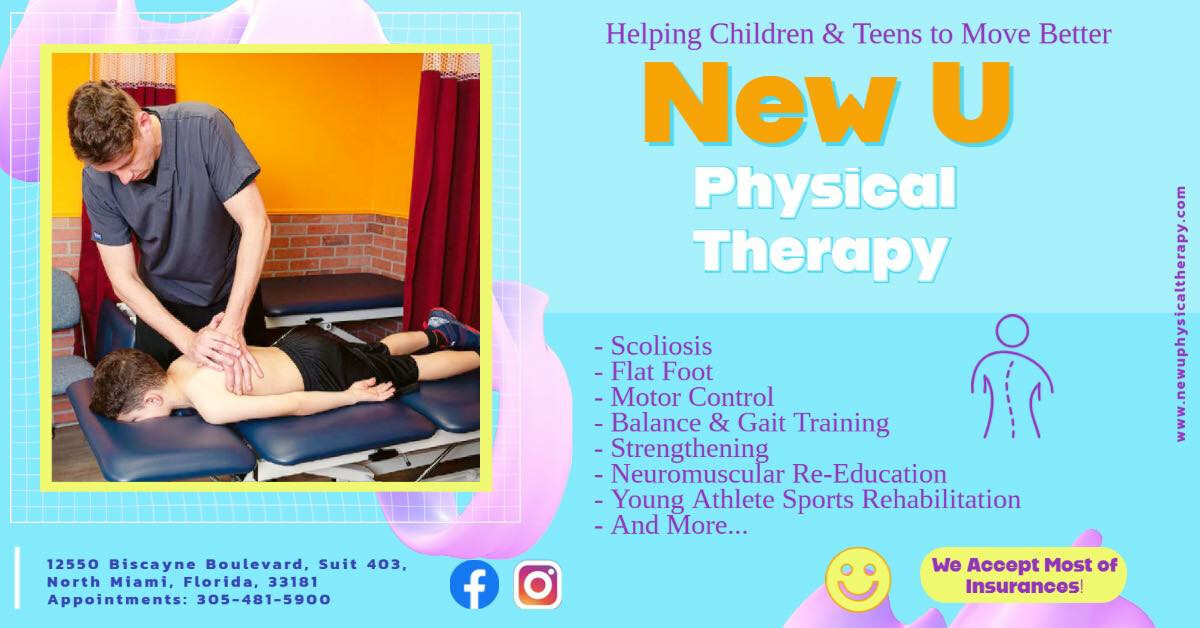 Helping Children & Teens to Move Better

New U

Physical Therapy

- Scoliosis
- Flat Foot
- Motor Control
- Balance & Gait Training
- Strengthening
- Neuromuscular Re-Education
- Young Athlete Sports Rehabilitation
- And More...

www.newuphysicaltherapy.com

12550 Biscayne Boulevard, Suit 403, North Miami, Florida, 33181
Appointments: 305-481-5900

We Accept Most of Insurances!